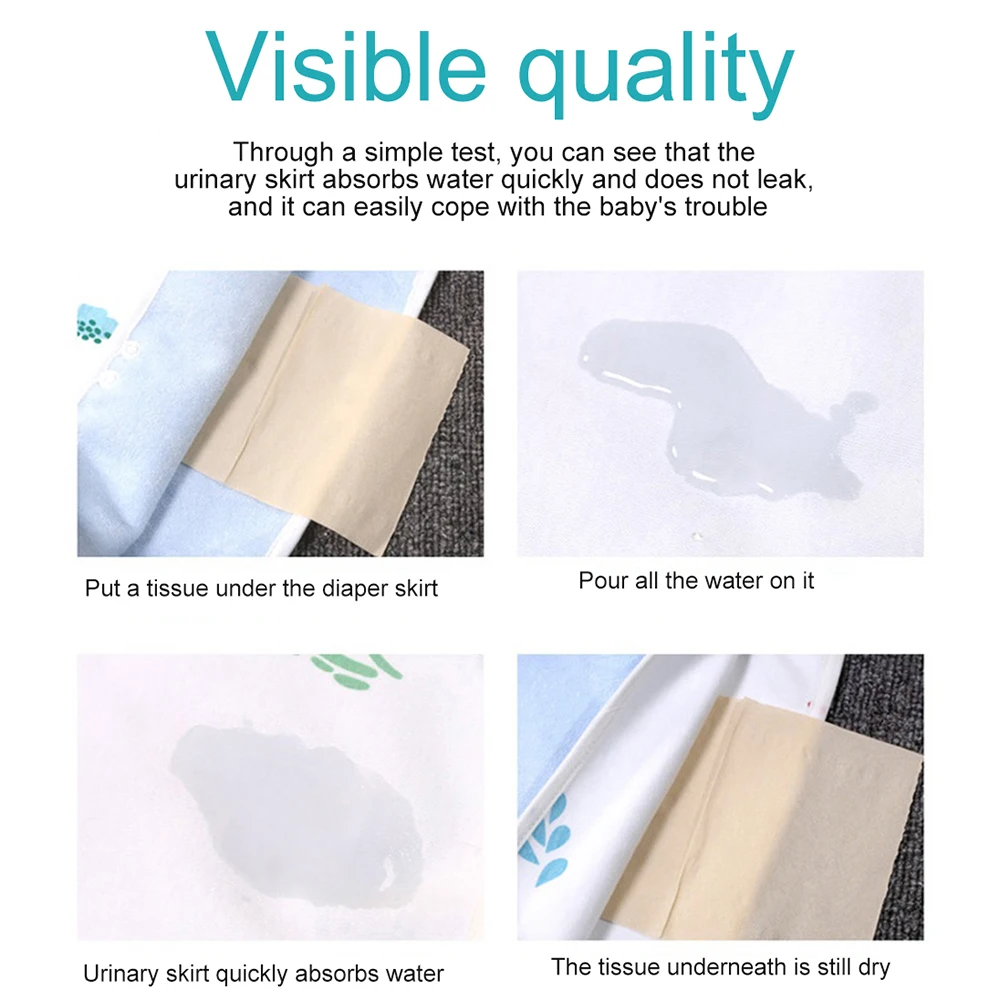 Visible quality

Through a simple test, you can see that the urinary skirt absorbs water quickly and does not leak, and it can easily cope with the baby's trouble

Put a tissue under the diaper skirt

Pour all the water on it

Urinary skirt quickly absorbs water

The tissue underneath is still dry